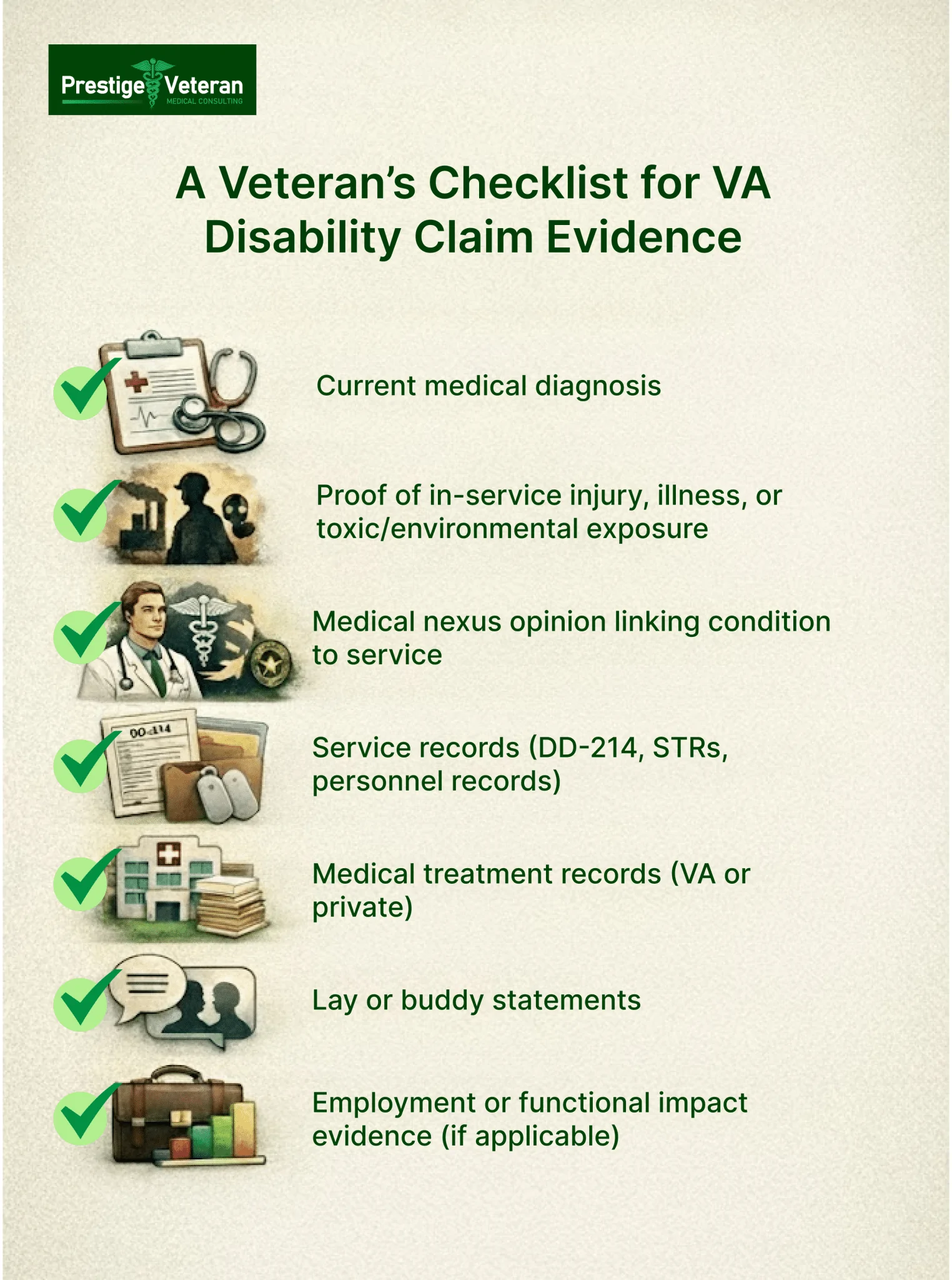 Prestige Veteran
MEDICAL CONSULTING

A Veteran's Checklist for VA Disability Claim Evidence

Current medical diagnosis

Proof of in-service injury, illness, or toxic/environmental exposure

Medical nexus opinion linking condition to service

DD-214

Service records (DD-214, STRs, personnel records)

Medical treatment records (VA or private)

Lay or buddy statements

Employment or functional impact evidence (if applicable)